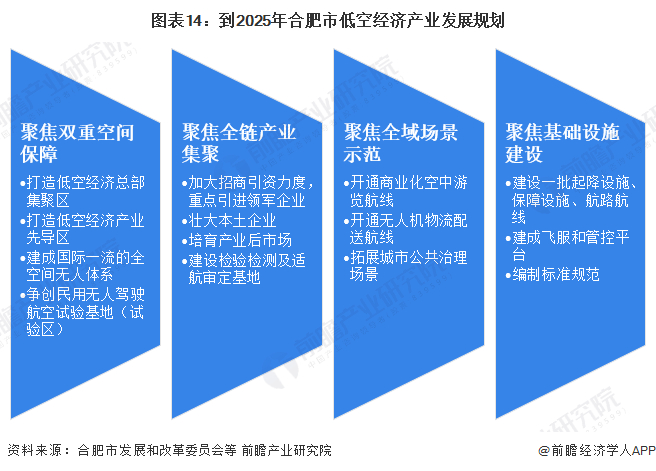 图表14：到2025年合肥市低空经济产业发展规划

聚焦双重空间保障

•打造低空经济总部集聚区
•打造低空经济产业先导区
•建成国际一流的全空间无人体系
•争创民用无人驾驶航空试验基地（试验区）

聚焦全链产业集聚

•加大招商引资力度，重点引进领军企业
•壮大本土企业
•培育产业后市场
•建设检验检测及适航审定基地

聚焦全域场景示范

•开通商业化空中游览航线
•开通无人机物流配送航线
•拓展城市公共治理场景

聚焦基础设施建设

•建设一批起降设施、保障设施、航路航线
•建成飞服和管控平台
•编制标准规范

前瞻产业研究院

资料来源：合肥市发展和改革委员会等 前瞻产业研究院

@前瞻经济学人APP